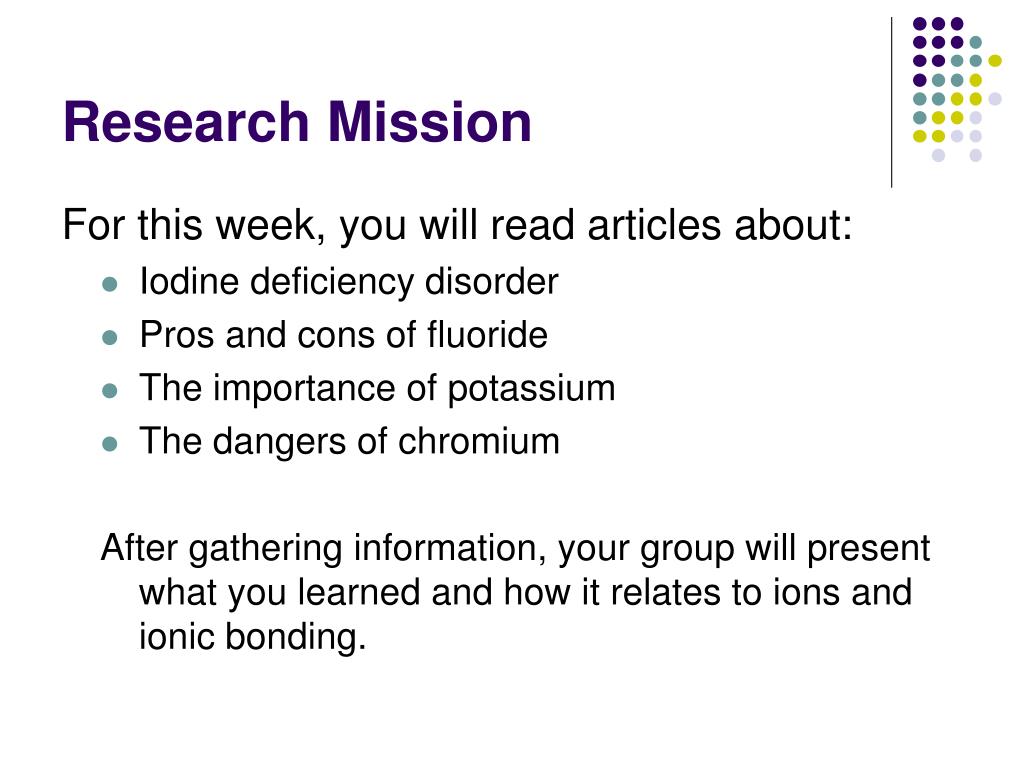 Research Mission

For this week, you will read articles about:

- Iodine deficiency disorder
- Pros and cons of fluoride
- The importance of potassium
- The dangers of chromium

After gathering information, your group will present what you learned and how it relates to ions and ionic bonding.